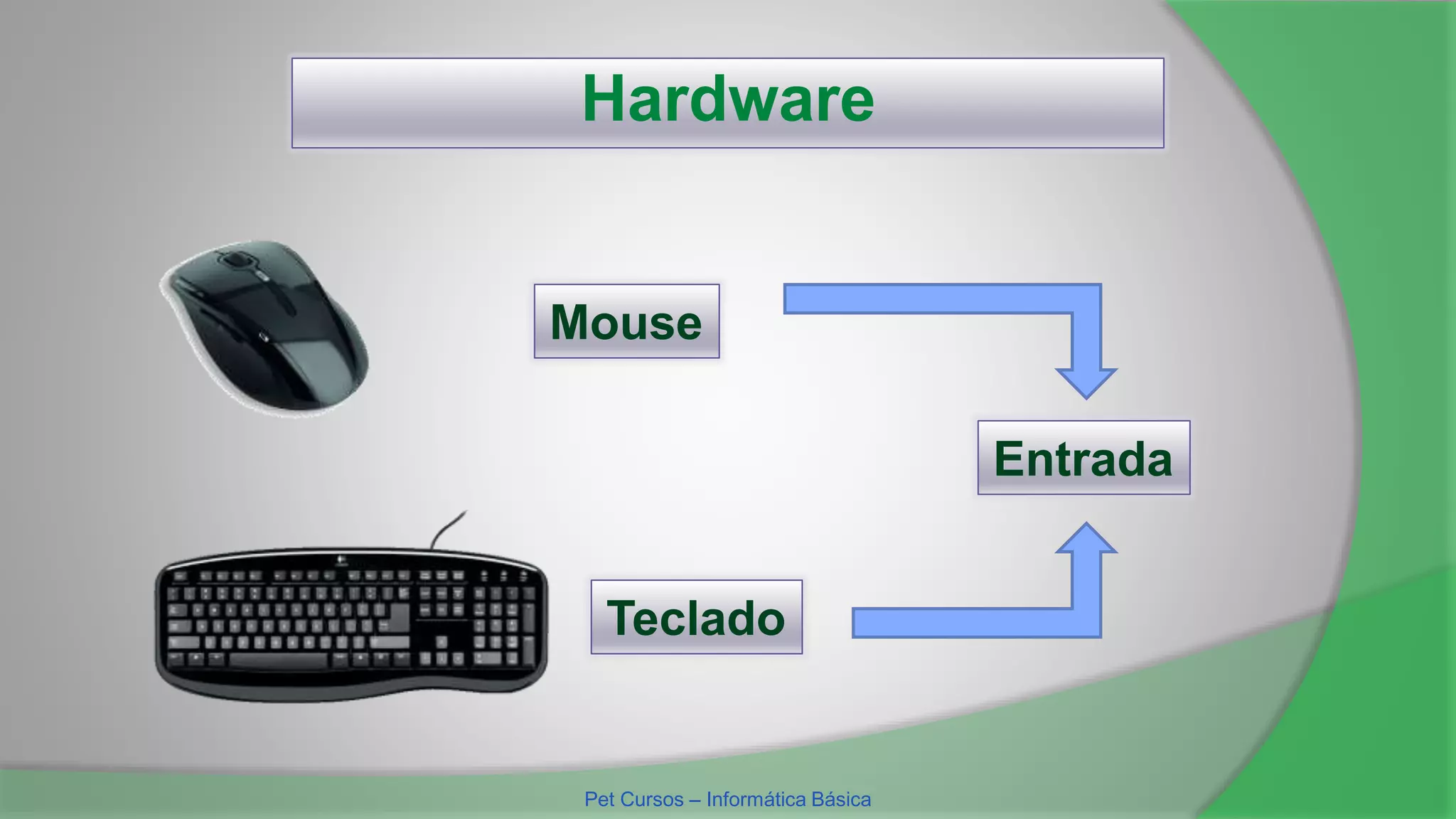 Hardware

Mouse

Entrada

Teclado

Pet Cursos – Informática Básica